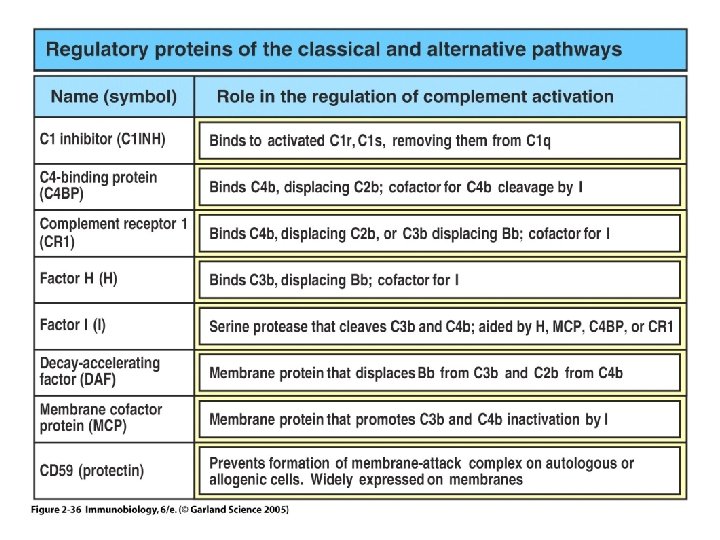 Regulatory proteins of the classical and alternative pathways

| Name (symbol) | Role in the regulation of complement activation |
|---|---|
| C1 inhibitor (C1INH) | Binds to activated C1r, C1s, removing them from C1q |
| C4-binding protein (C4BP) | Binds C4b, displacing C2b; cofactor for C4b cleavage by I |
| Complement receptor 1 (CR1) | Binds C4b, displacing C2b, or C3b displacing Bb; cofactor for I |
| Factor H (H) | Binds C3b, displacing Bb; cofactor for I |
| Factor I (I) | Serine protease that cleaves C3b and C4b; aided by H, MCP, C4BP, or CR1 |
| Decay-accelerating factor (DAF) | Membrane protein that displaces Bb from C3b and C2b from C4b |
| Membrane cofactor protein (MCP) | Membrane protein that promotes C3b and C4b inactivation by I |
| CD59 (protectin) | Prevents formation of membrane-attack complex on autologous or allogenic cells. Widely expressed on membranes |

Figure 2-36 Immunobiology, 6/e. (© Garland Science 2005)